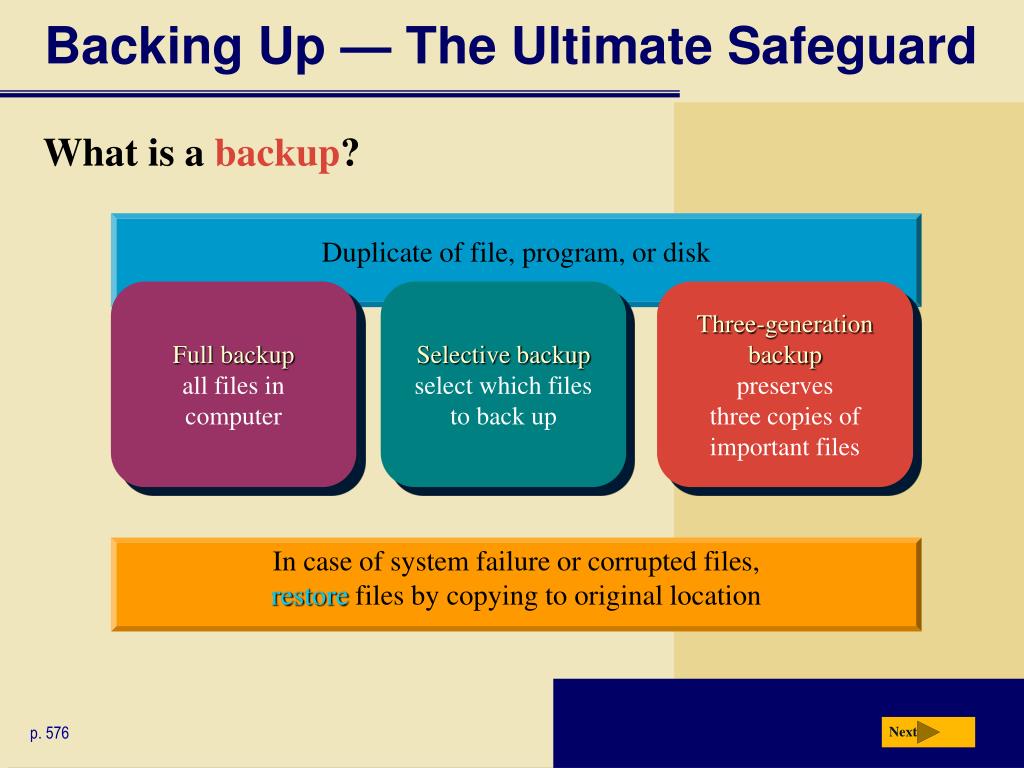 Backing Up — The Ultimate Safeguard

What is a backup?

Duplicate of file, program, or disk

Full backup
all files in computer

Selective backup
select which files to back up

Three-generation backup
preserves three copies of important files

In case of system failure or corrupted files, restore files by copying to original location

p. 576

Next